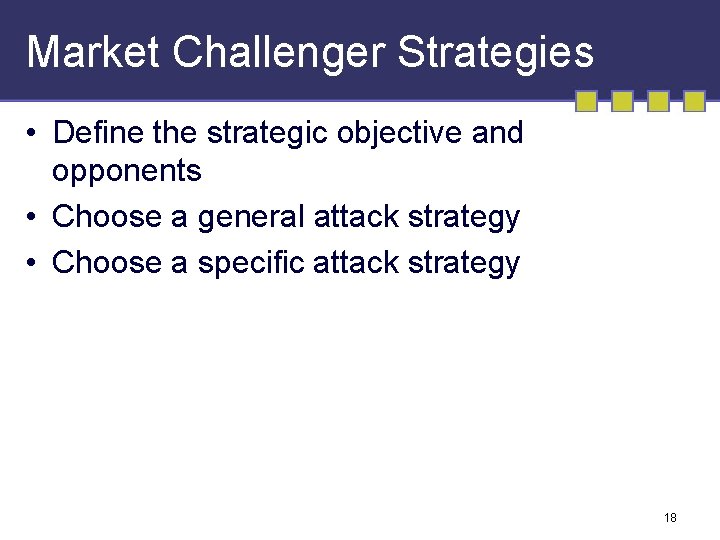 Market Challenger Strategies

• Define the strategic objective and opponents
• Choose a general attack strategy
• Choose a specific attack strategy

18